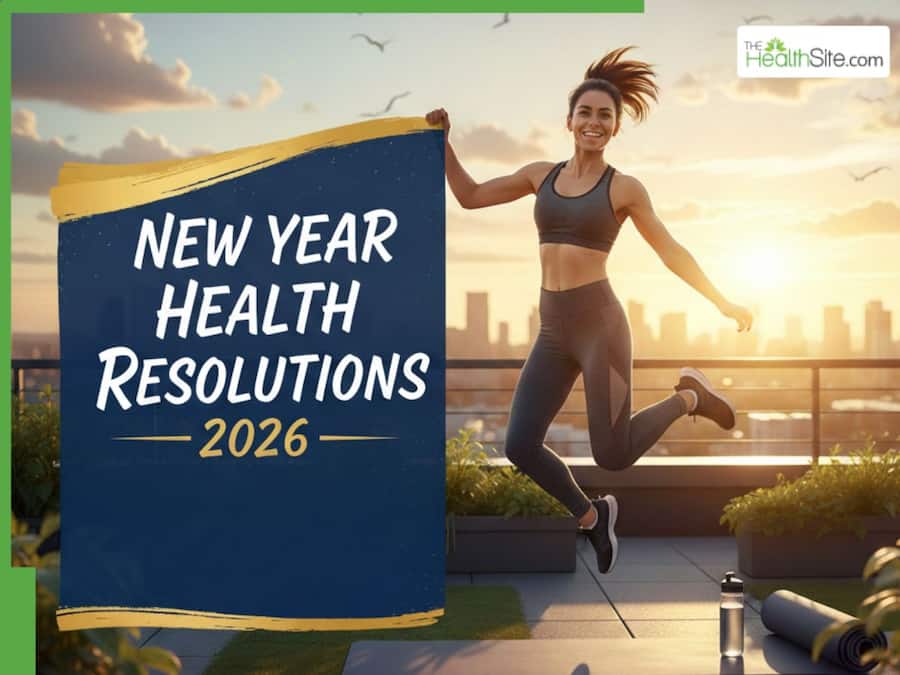 THE HealthSite.com

NEW YEAR HEALTH RESOLUTIONS

2026